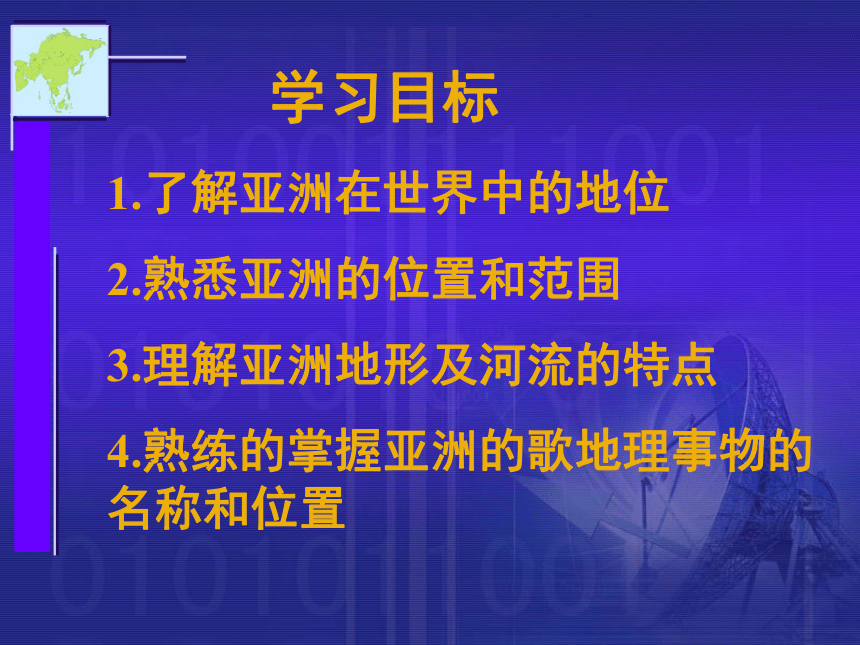 学习目标

1.了解亚洲在世界中的地位

2.熟悉亚洲的位置和范围

3.理解亚洲地形及河流的特点

4.熟练的掌握亚洲的歌地理事物的名称和位置